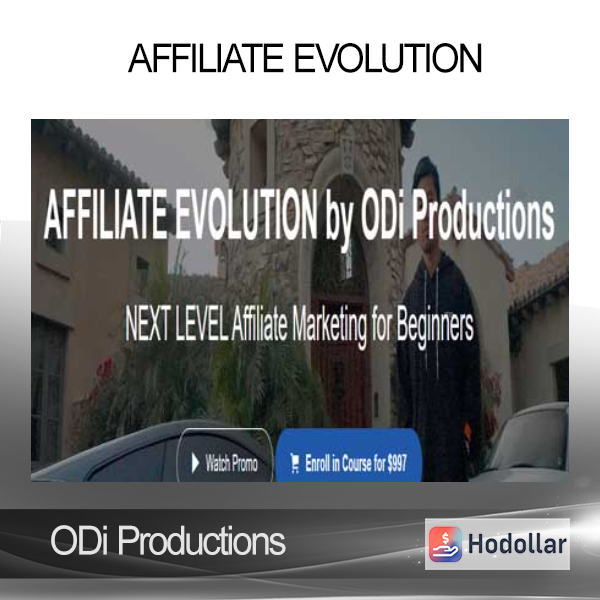 AFFILIATE EVOLUTION

AFFILIATE EVOLUTION by ODi Productions

NEXT LEVEL Affiliate Marketing for Beginners

Watch Promo

Enroll in Course for $997

ODi Productions

Hodollar